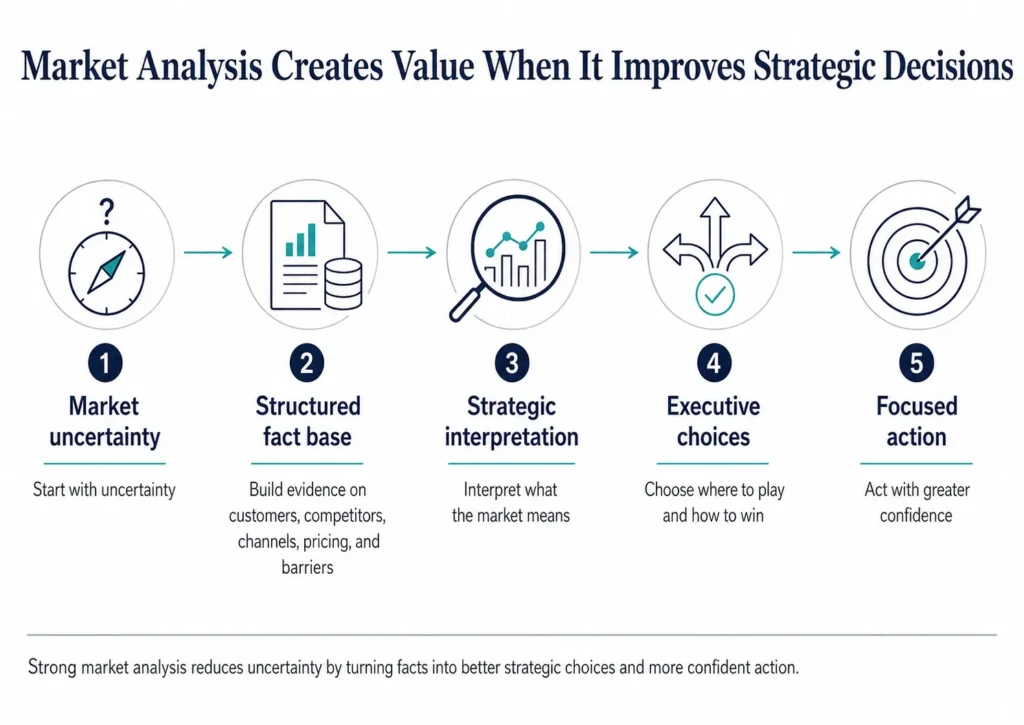 Market Analysis Creates Value When It Improves Strategic Decisions

?

1
Market uncertainty
Start with uncertainty

2
Structured fact base
Build evidence on customers, competitors, channels, pricing, and barriers

3
Strategic interpretation
Interpret what the market means

4
Executive choices
Choose where to play and how to win

5
Focused action
Act with greater confidence

Strong market analysis reduces uncertainty by turning facts into better strategic choices and more confident action.